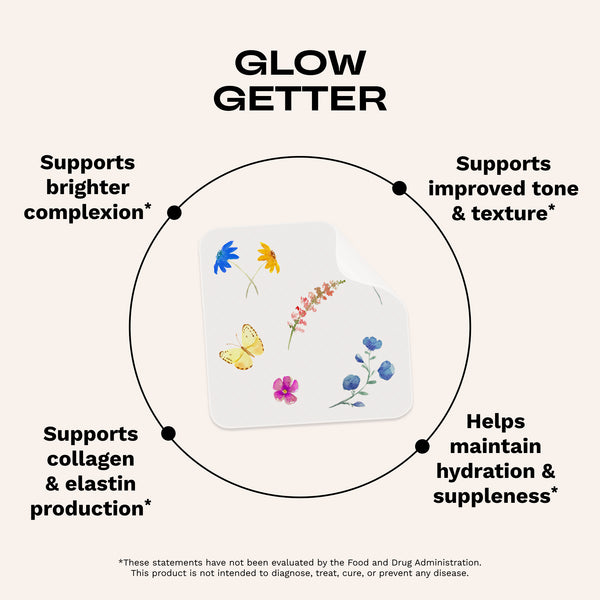 GLOW GETTER

Supports brighter complexion*

Supports improved tone & texture*

Supports collagen & elastin production*

Helps maintain hydration & suppleness*

*These statements have not been evaluated by the Food and Drug Administration. This product is not intended to diagnose, treat, cure, or prevent any disease.